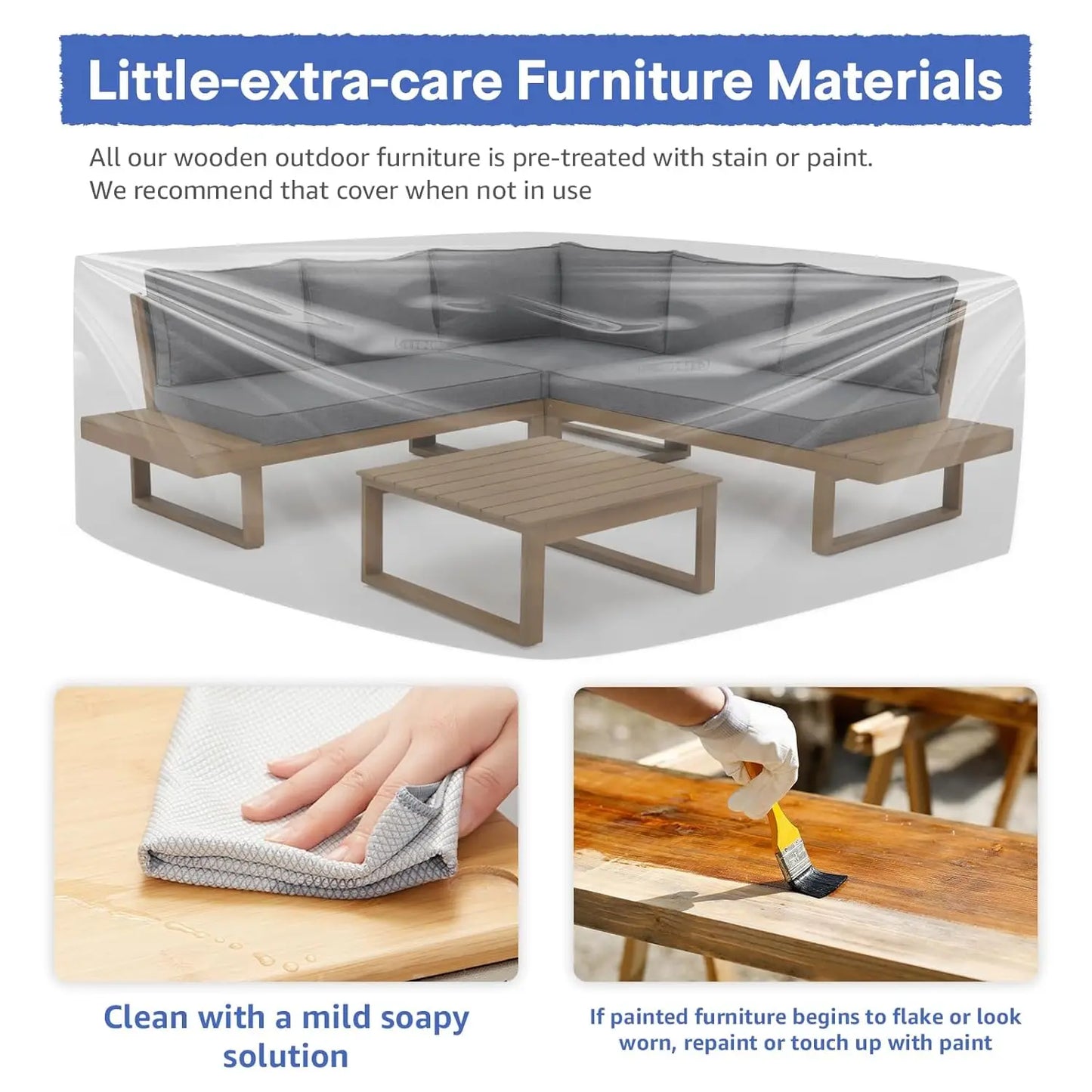 Little-extra-care Furniture Materials

All our wooden outdoor furniture is pre-treated with stain or paint. We recommend that cover when not in use

Clean with a mild soapy solution

If painted furniture begins to flake or look worn, repaint or touch up with paint